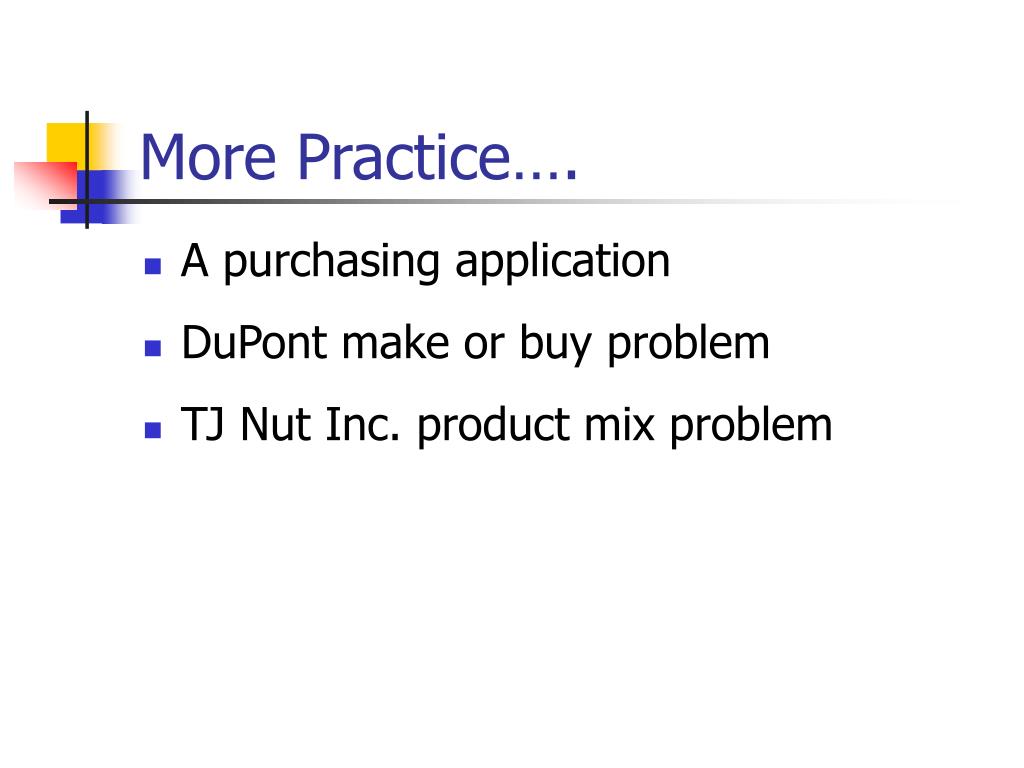 More Practice….

- A purchasing application
- DuPont make or buy problem
- TJ Nut Inc. product mix problem